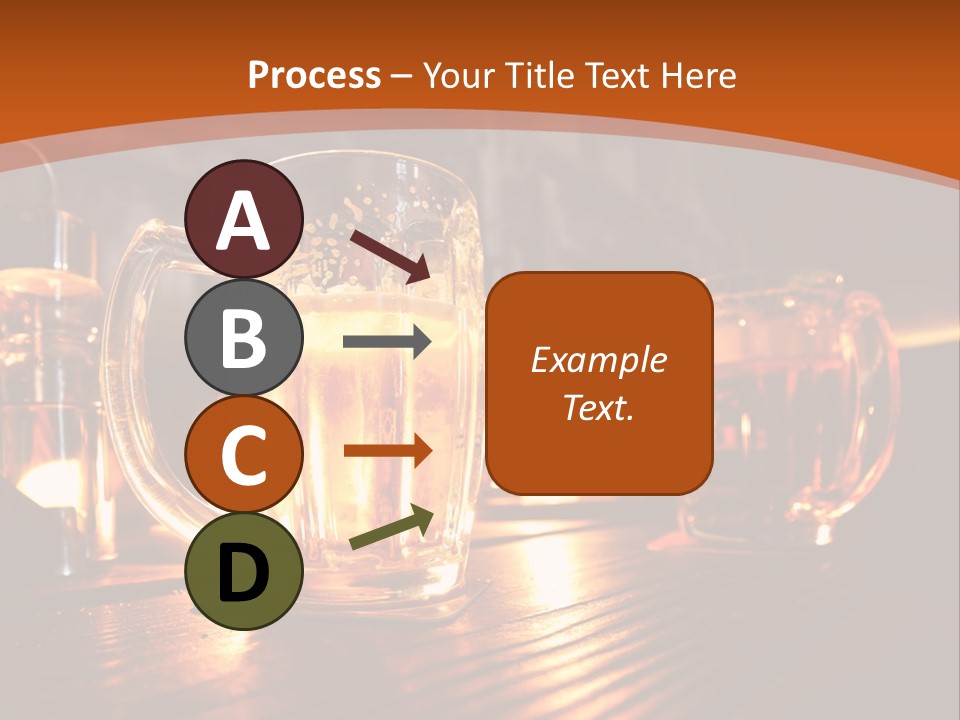 Process – Your Title Text Here

A

B

C

D

Example Text.